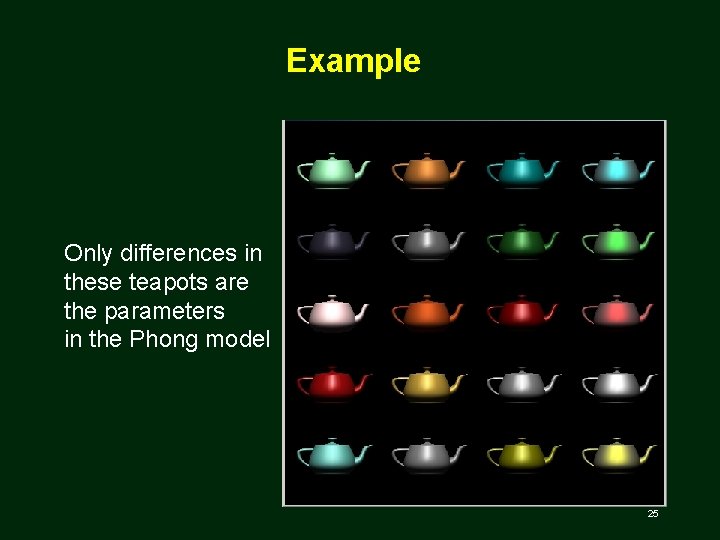 Example

Only differences in these teapots are the parameters in the Phong model

25